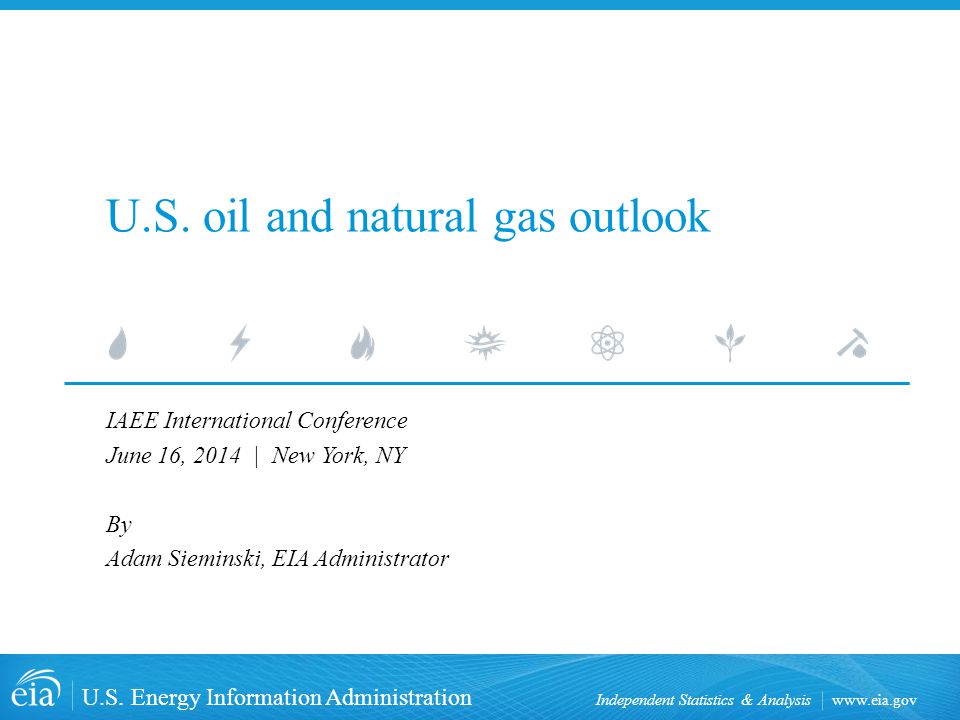 U.S. oil and natural gas outlook

IAEE International Conference
June 16, 2014 | New York, NY

By
Adam Sieminski, EIA Administrator

eia | U.S. Energy Information Administration

Independent Statistics & Analysis | www.eia.gov